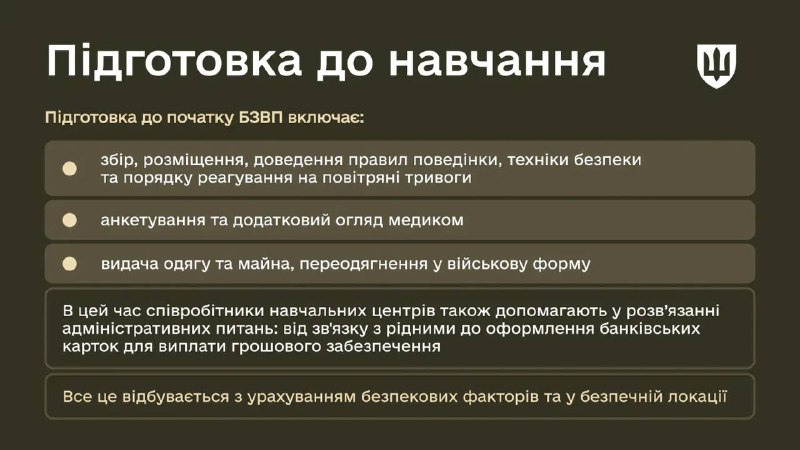 Підготовка до навчання

Підготовка до початку БЗВП включає:

збір, розміщення, доведення правил поведінки, техніки безпеки та порядку реагування на повітряні тривоги

анкетування та додатковий огляд медиком

видача одягу та майна, переодягнення у військову форму

В цей час співробітники навчальних центрів також допомагають у розв'язанні адміністративних питань: від зв'язку з рідними до оформлення банківських карток для виплати грошового забезпечення

Все це відбувається з урахуванням безпекових факторів та у безпечній локації